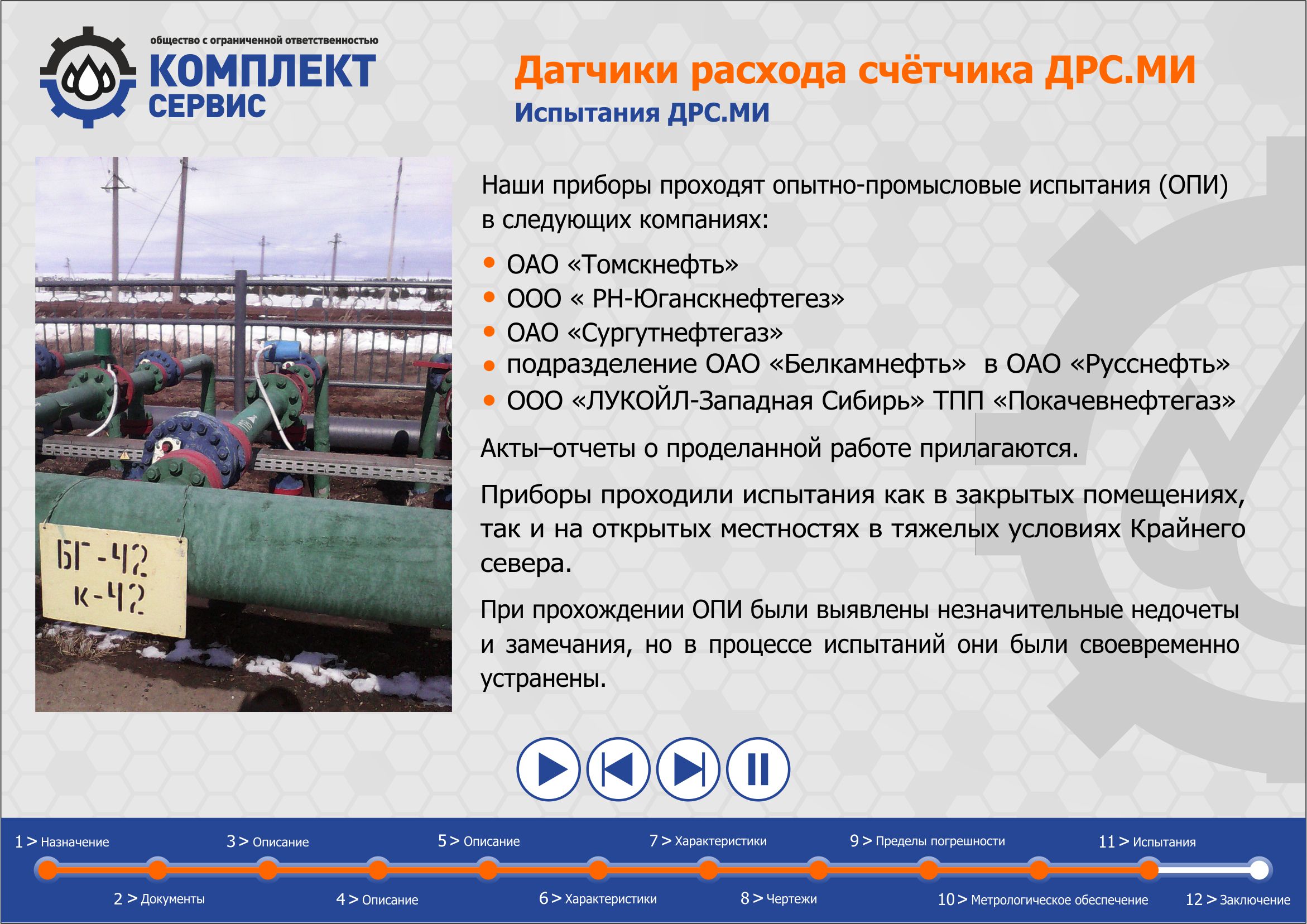 общество с ограниченной ответственностью
КОМПЛЕКТ
СЕРВИС

Датчики расхода счётчика ДРС.МИ
Испытания ДРС.МИ

БГ-42
к-42

Наши приборы проходят опытно-промысловые испытания (ОПИ) в следующих компаниях:

• ОАО «Томскнефть»
• ООО « РН-Юганскнефтегез»
• ОАО «Сургутнефтегаз»
• подразделение ОАО «Белкамнефть» в ОАО «Русснефть»
• ООО «ЛУКОЙЛ-Западная Сибирь» ТПП «Покачевнефтегаз»

Акты–отчеты о проделанной работе прилагаются.

Приборы проходили испытания как в закрытых помещениях, так и на открытых местностях в тяжелых условиях Крайнего севера.

При прохождении ОПИ были выявлены незначительные недочеты и замечания, но в процессе испытаний они были своевременно устранены.

1 > Назначение
3 > Описание
5 > Описание
7 > Характеристики
9 > Пределы погрешности
11 > Испытания
2 > Документы
4 > Описание
6 > Характеристики
8 > Чертежи
10 > Метрологическое обеспечение
12 > Заключение